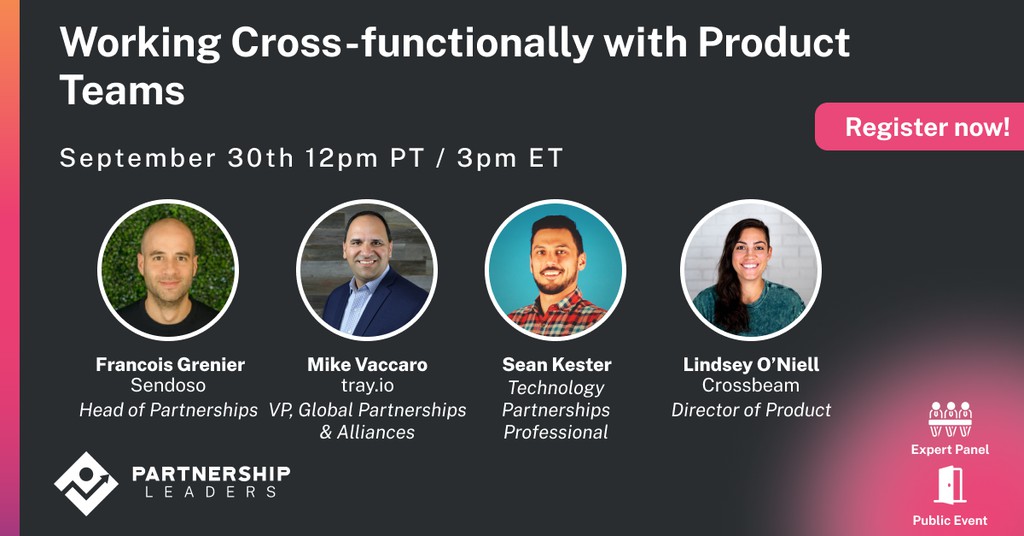 Working Cross-functionally with Product Teams

Register now!

September 30th 12pm PT / 3pm ET

Francois Grenier
Sendoso
Head of Partnerships

Mike Vaccaro
tray.io
VP, Global Partnerships & Alliances

Sean Kester
Technology Partnerships Professional

Lindsey O'Niell
Crossbeam
Director of Product

PARTNERSHIP LEADERS

Expert Panel

Public Event